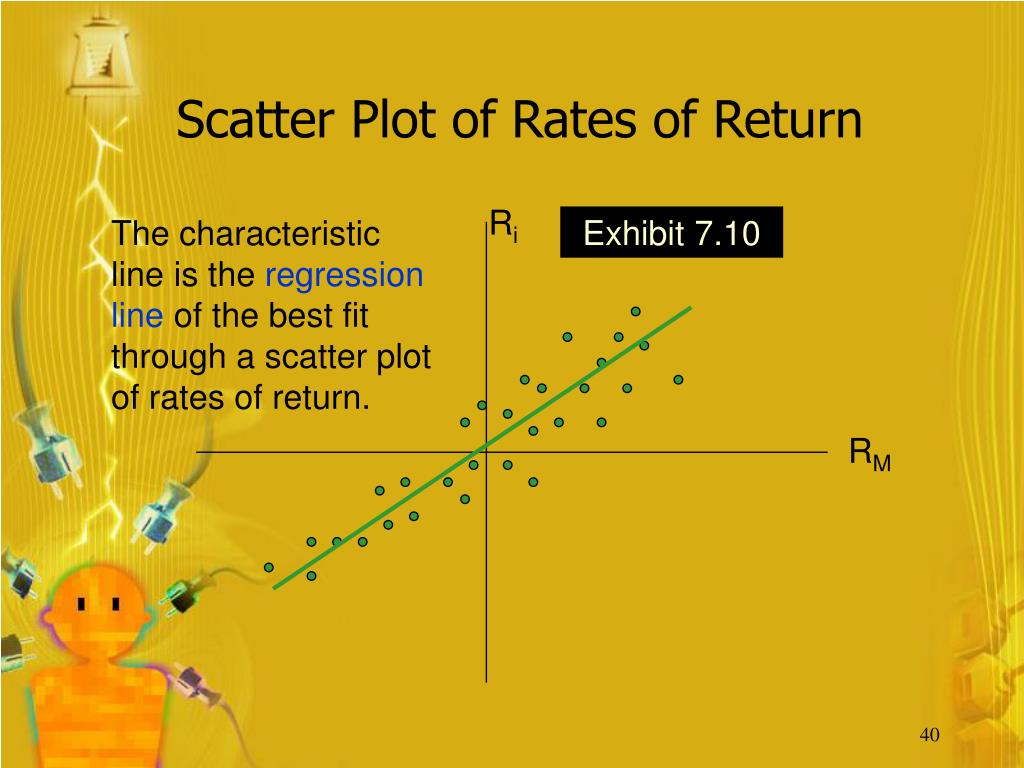 Scatter Plot of Rates of Return

The characteristic line is the regression line of the best fit through a scatter plot of rates of return.

$R_i$

Exhibit 7.10

$R_M$

40